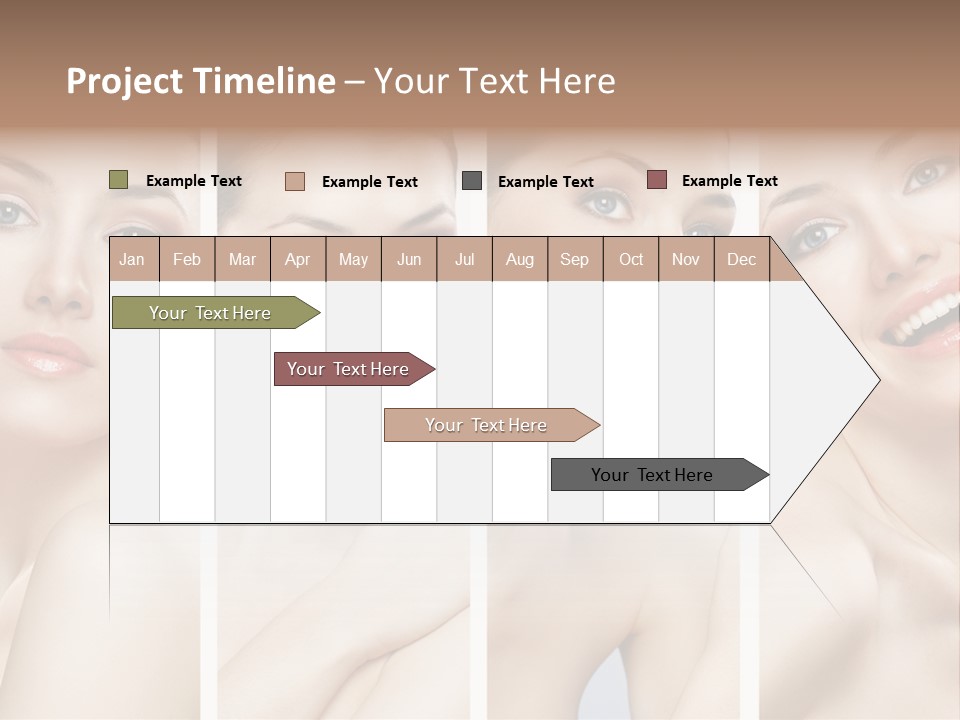 Project Timeline – Your Text Here

Example Text
Example Text
Example Text
Example Text

| Jan | Feb | Mar | Apr | May | Jun | Jul | Aug | Sep | Oct | Nov | Dec |
|---|---|---|---|---|---|---|---|---|---|---|---|

Your Text Here
Your Text Here
Your Text Here
Your Text Here